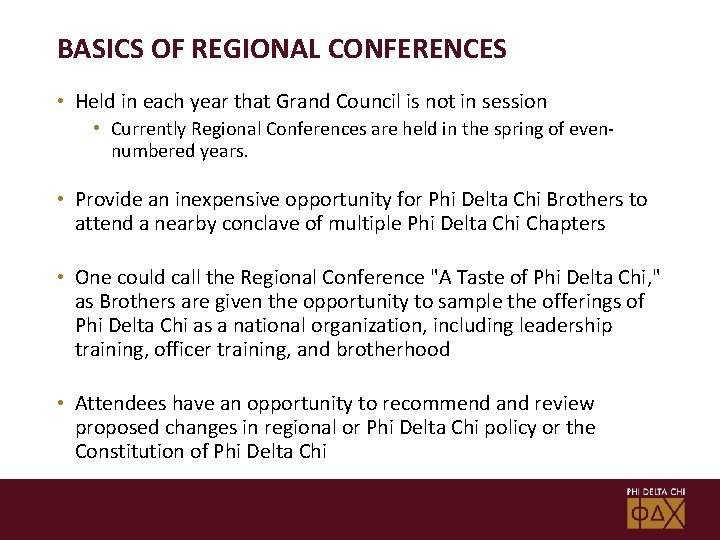 BASICS OF REGIONAL CONFERENCES

• Held in each year that Grand Council is not in session
  • Currently Regional Conferences are held in the spring of even-numbered years.

• Provide an inexpensive opportunity for Phi Delta Chi Brothers to attend a nearby conclave of multiple Phi Delta Chi Chapters

• One could call the Regional Conference "A Taste of Phi Delta Chi," as Brothers are given the opportunity to sample the offerings of Phi Delta Chi as a national organization, including leadership training, officer training, and brotherhood

• Attendees have an opportunity to recommend and review proposed changes in regional or Phi Delta Chi policy or the Constitution of Phi Delta Chi

PHI DELTA CHI
ΦΔΧ